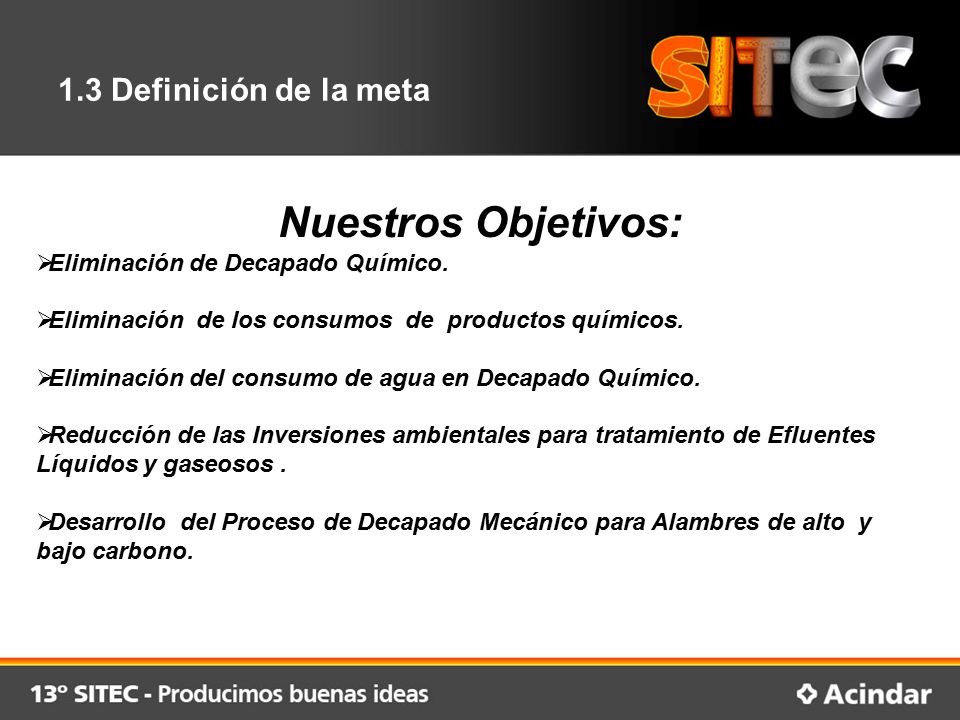 1.3 Definición de la meta

SITEC

Nuestros Objetivos:

➢Eliminación de Decapado Químico.

➢Eliminación de los consumos de productos químicos.

➢Eliminación del consumo de agua en Decapado Químico.

➢Reducción de las Inversiones ambientales para tratamiento de Efluentes Líquidos y gaseosos .

➢Desarrollo del Proceso de Decapado Mecánico para Alambres de alto y bajo carbono.

13° SITEC - Producimos buenas ideas

Acindar